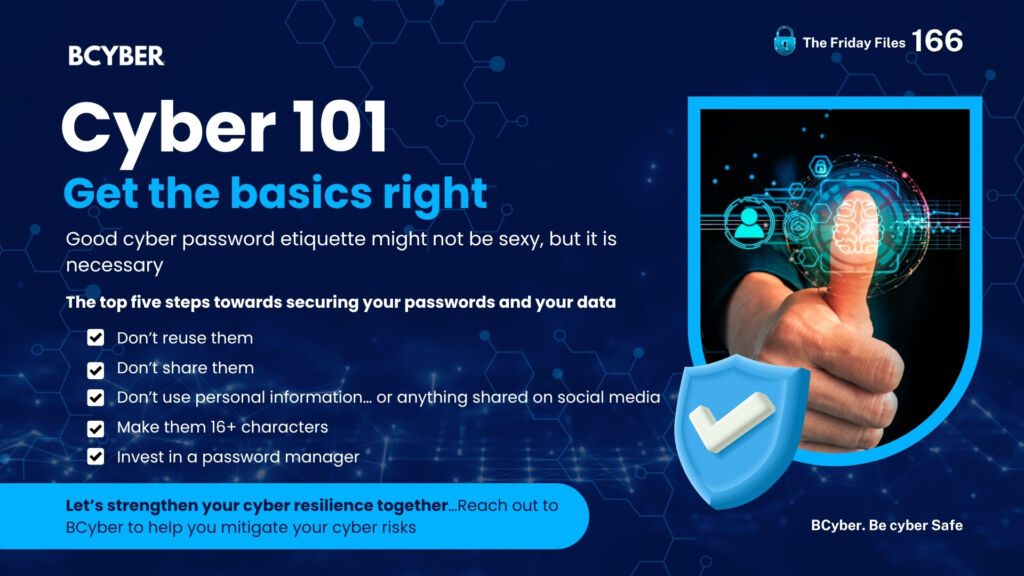 BCYBER

The Friday Files 166

Cyber 101

Get the basics right

Good cyber password etiquette might not be sexy, but it is necessary

The top five steps towards securing your passwords and your data

Don't reuse them

Don't share them

Don't use personal information... or anything shared on social media

Make them 16+ characters

Invest in a password manager

Let's strengthen your cyber resilience together...Reach out to BCyber to help you mitigate your cyber risks

BCyber. Be cyber Safe